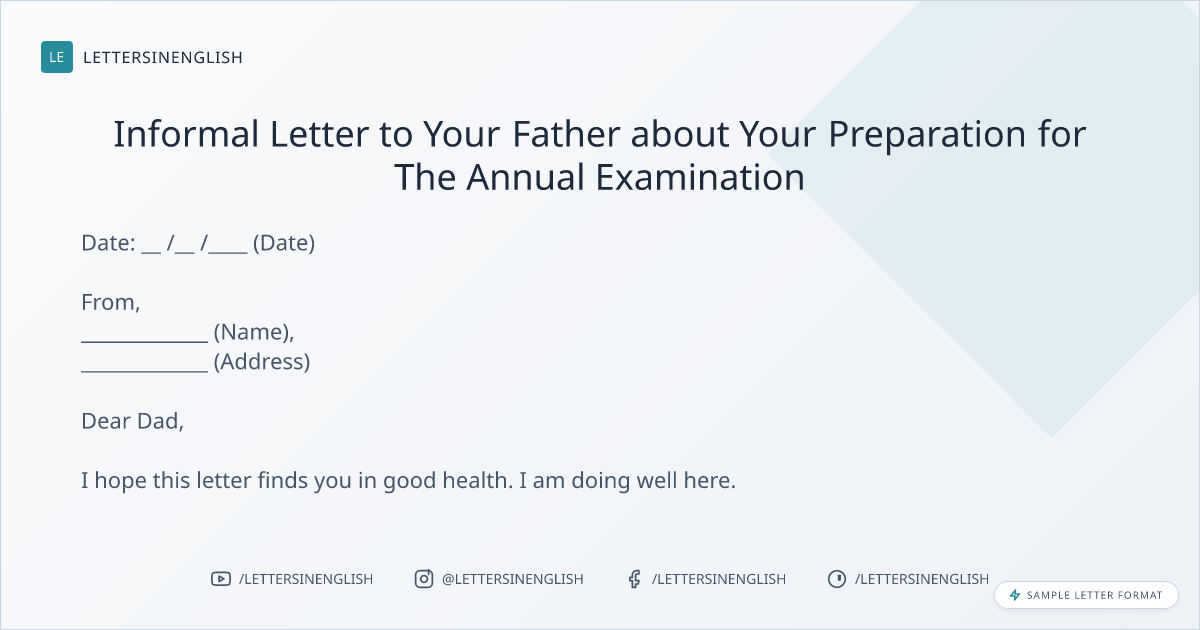 LE LETTERSINENGLISH

Informal Letter to Your Father about Your Preparation for The Annual Examination

Date: __ /__ /____ (Date)

From,
____________ (Name),
____________ (Address)

Dear Dad,

I hope this letter finds you in good health. I am doing well here.

/LETTERSINENGLISH @LETTERSINENGLISH /LETTERSINENGLISH /LETTERSINENGLISH

SAMPLE LETTER FORMAT